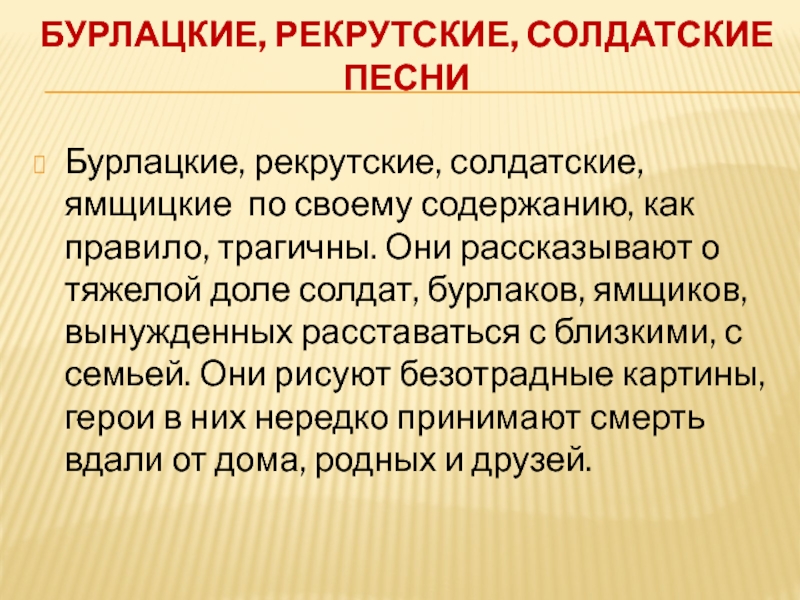 БУРЛАЦКИЕ, РЕКРУТСКИЕ, СОЛДАТСКИЕ ПЕСНИ

Бурлацкие, рекрутские, солдатские, ямщицкие  по своему содержанию, как правило, трагичны. Они рассказывают о тяжелой доле солдат, бурлаков, ямщиков, вынужденных расставаться с близкими, с семьей. Они рисуют безотрадные картины, герои в них нередко принимают смерть вдали от дома, родных и друзей.